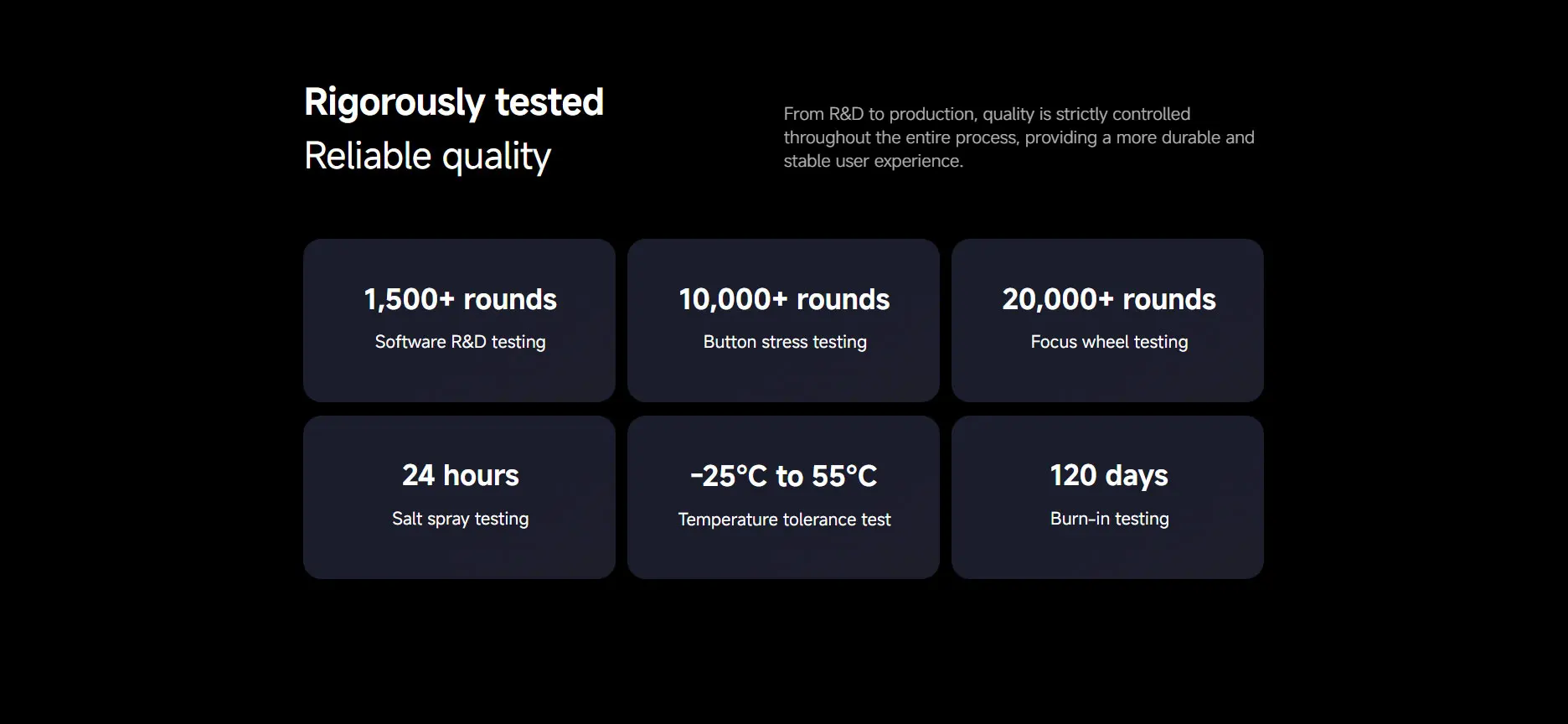 Rigorously tested
Reliable quality

From R&D to production, quality is strictly controlled throughout the entire process, providing a more durable and stable user experience.

1,500+ rounds
Software R&D testing

10,000+ rounds
Button stress testing

20,000+ rounds
Focus wheel testing

24 hours
Salt spray testing

-25°C to 55°C
Temperature tolerance test

120 days
Burn-in testing